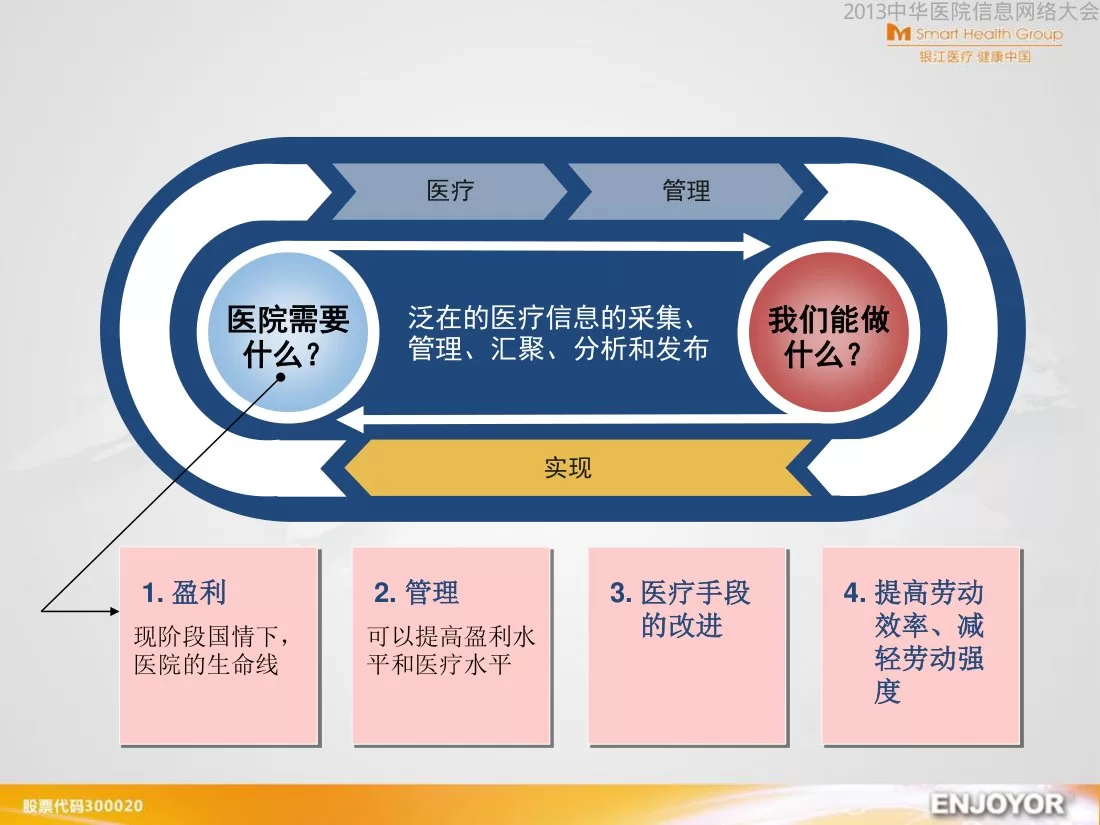 2013中华医院信息网络大会
Smart Health Group
银江医疗 健康中国

医疗

管理

医院需要什么？

泛在的医疗信息的采集、管理、汇聚、分析和发布

我们能做什么？

实现

1. 盈利
现阶段国情下，医院的生命线

2. 管理
可以提高盈利水平和医疗水平

3. 医疗手段的改进

4. 提高劳动效率、减轻劳动强度

股票代码300020

ENJOYOR